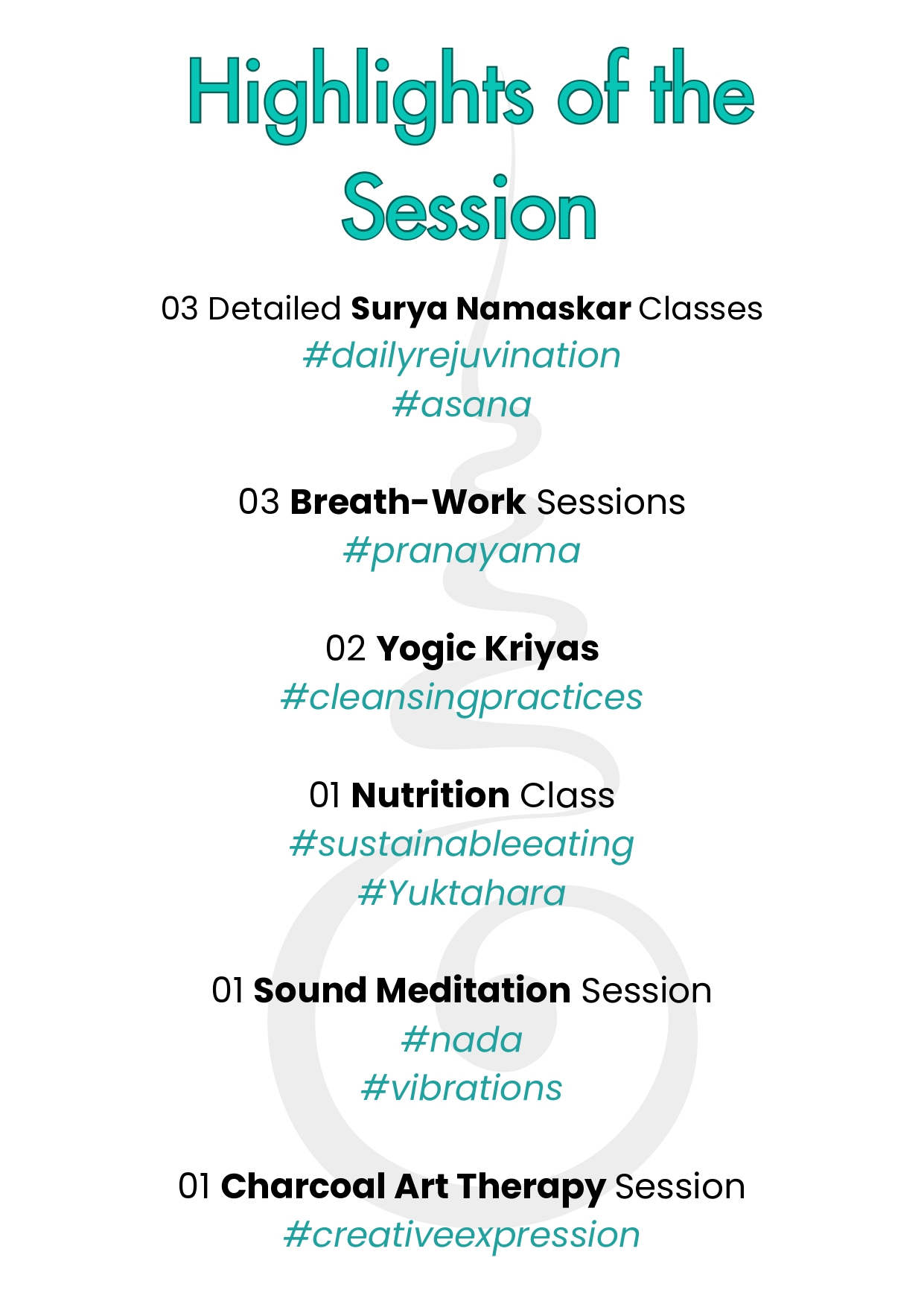 Highlights of the Session

03 Detailed Surya Namaskar Classes
#dailyrejuvination
#asana

03 Breath-Work Sessions
#pranayama

02 Yogic Kriyas
#cleansingpractices

01 Nutrition Class
#sustainableeating
#Yuktahara

01 Sound Meditation Session
#nada
#vibrations

01 Charcoal Art Therapy Session
#creativeexpression